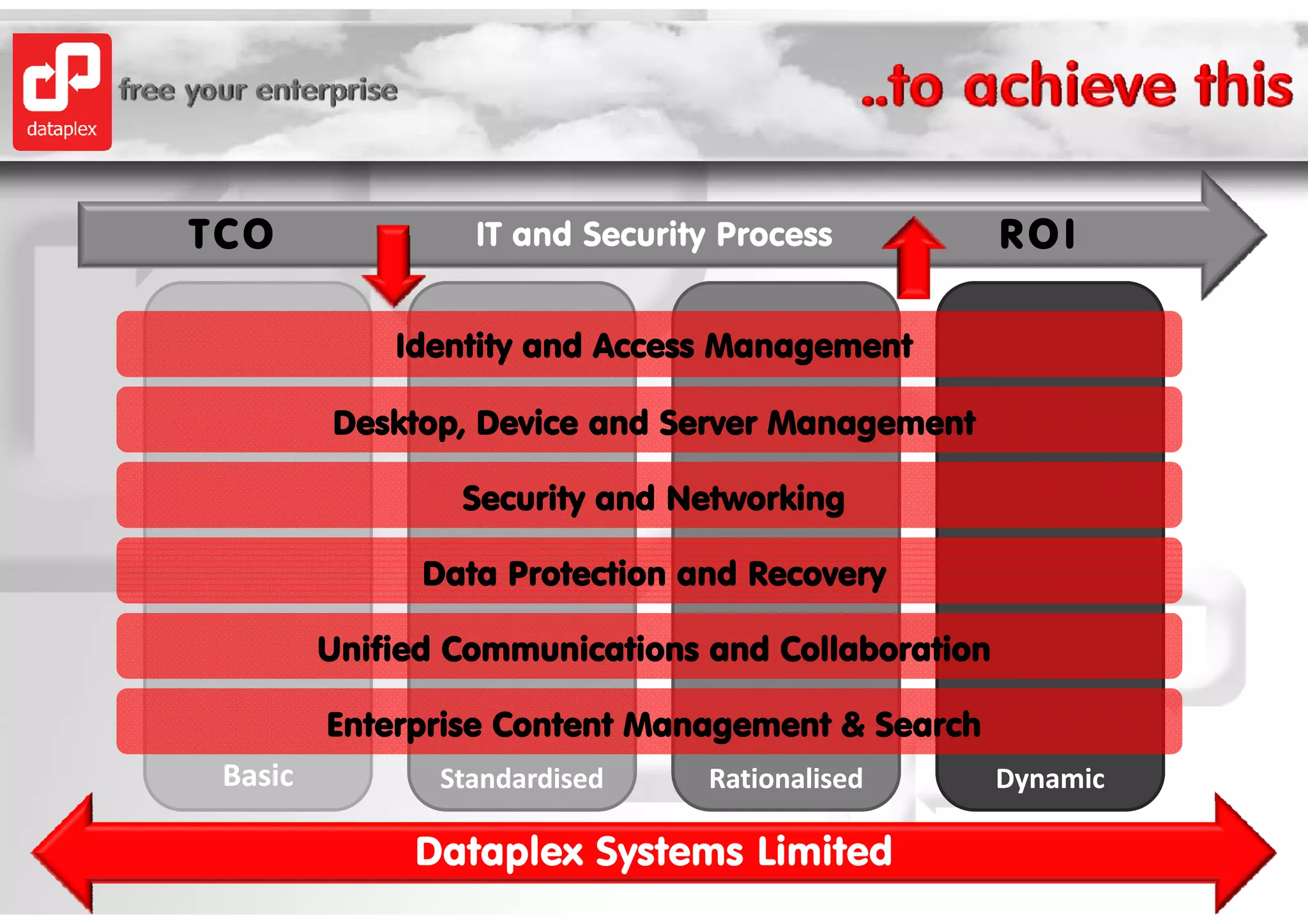 dataplex

free your enterprise

..to achieve this

TCO

IT and Security Process

ROI

Identity and Access Management

Desktop, Device and Server Management

Security and Networking

Data Protection and Recovery

Unified Communications and Collaboration

Enterprise Content Management & Search

Basic

Standardised

Rationalised

Dynamic

Dataplex Systems Limited